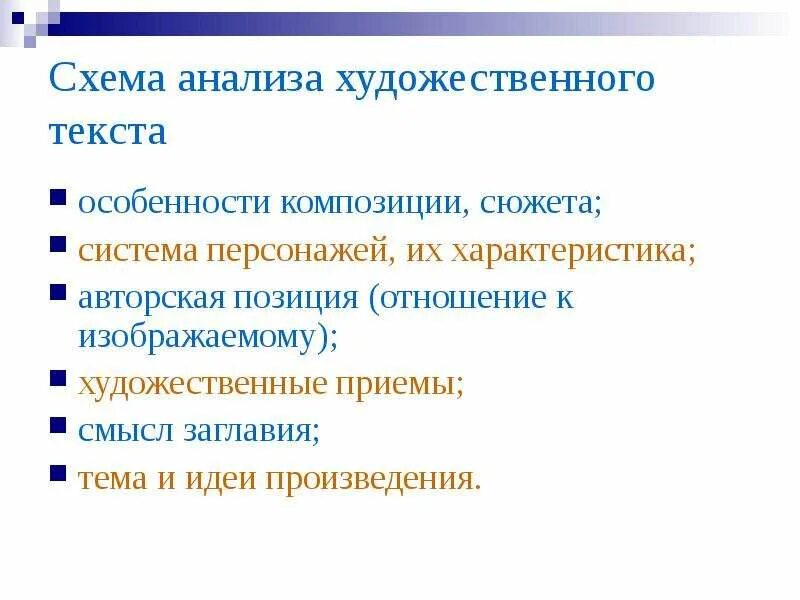 Схема анализа художественного текста

- особенности композиции, сюжета;
- система персонажей, их характеристика;
- авторская позиция (отношение к изображаемому);
- художественные приемы;
- смысл заглавия;
- тема и идеи произведения.